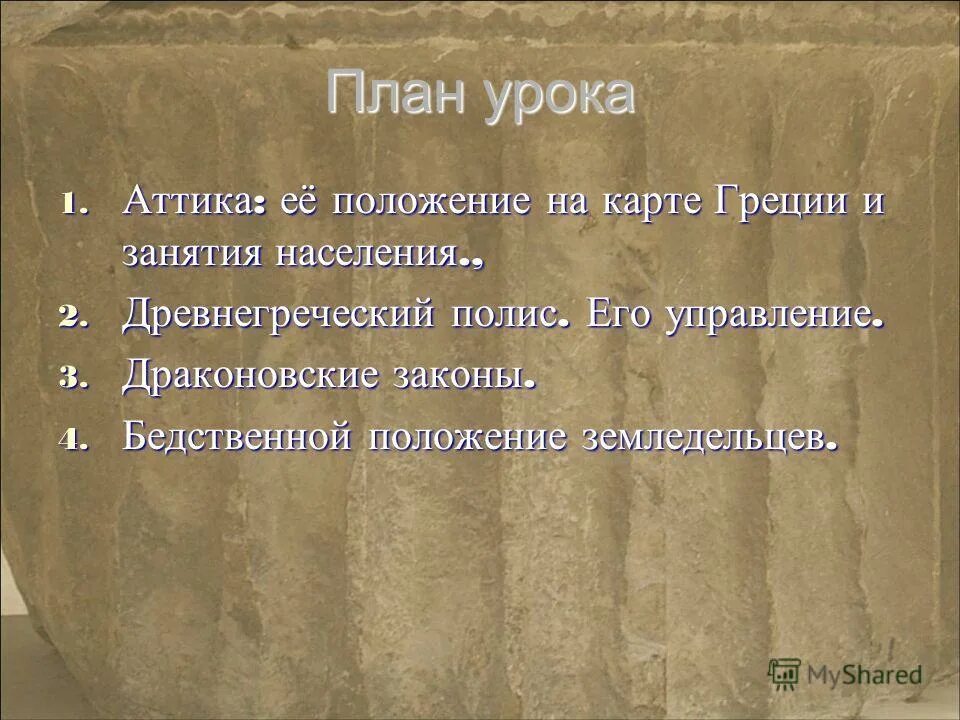 План урока

1. Аттика: её положение на карте Греции и занятия населения.,
2. Древнегреческий полис. Его управление.
3. Драконовские законы.
4. Бедственной положение земледельцев.

MyShared